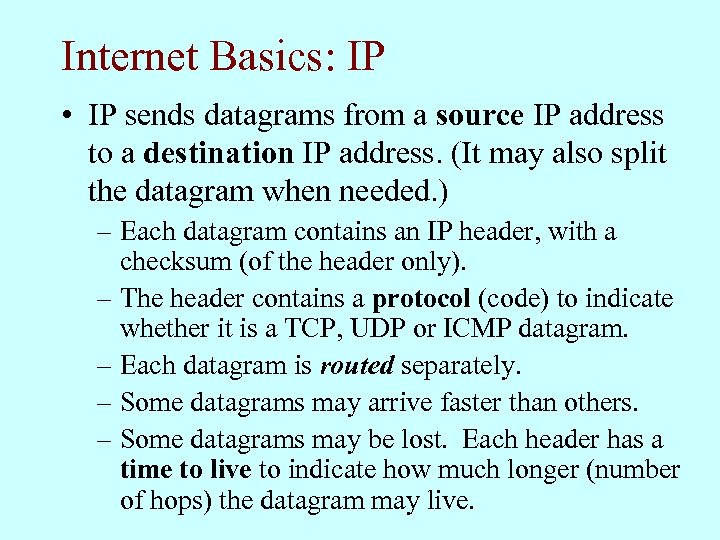 Internet Basics: IP

• IP sends datagrams from a source IP address to a destination IP address. (It may also split the datagram when needed.)

– Each datagram contains an IP header, with a checksum (of the header only).

– The header contains a protocol (code) to indicate whether it is a TCP, UDP or ICMP datagram.

– Each datagram is routed separately.

– Some datagrams may arrive faster than others.

– Some datagrams may be lost. Each header has a time to live to indicate how much longer (number of hops) the datagram may live.